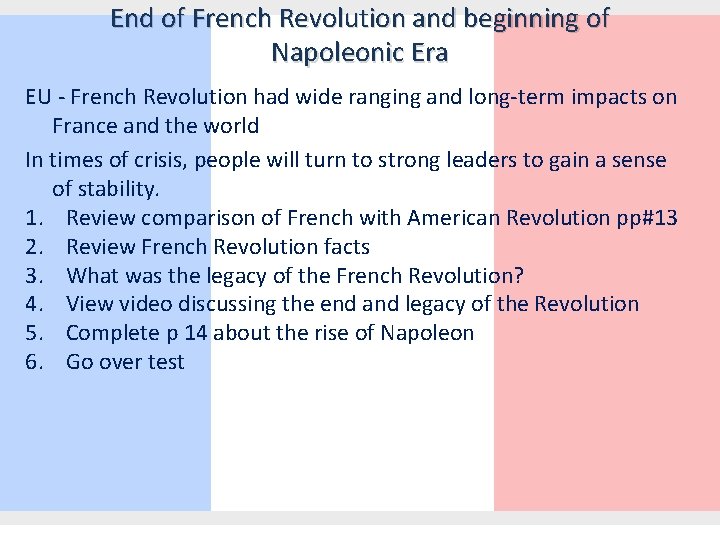 End of French Revolution and beginning of Napoleonic Era

EU - French Revolution had wide ranging and long-term impacts on France and the world

In times of crisis, people will turn to strong leaders to gain a sense of stability.

1. Review comparison of French with American Revolution pp#13
2. Review French Revolution facts
3. What was the legacy of the French Revolution?
4. View video discussing the end and legacy of the Revolution
5. Complete p 14 about the rise of Napoleon
6. Go over test